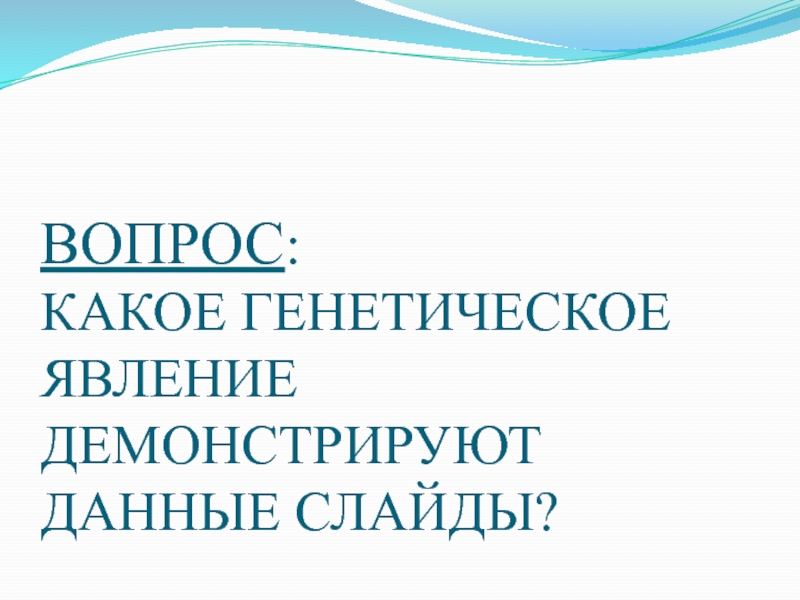 ВОПРОС:
КАКОЕ ГЕНЕТИЧЕСКОЕ ЯВЛЕНИЕ ДЕМОНСТРИРУЮТ ДАННЫЕ СЛАЙДЫ?